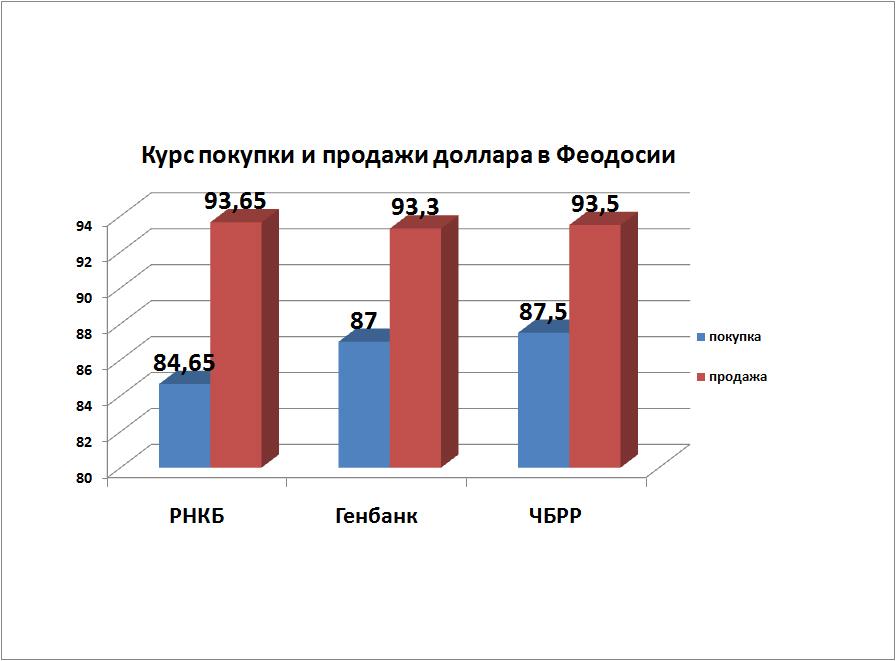 Курс покупки и продажи доллара в Феодосии

94
92
90
88
86
84
82
80

84,65
93,65
87
93,3
87,5
93,5

РНКБ
Генбанк
ЧБРР

покупка
продажа